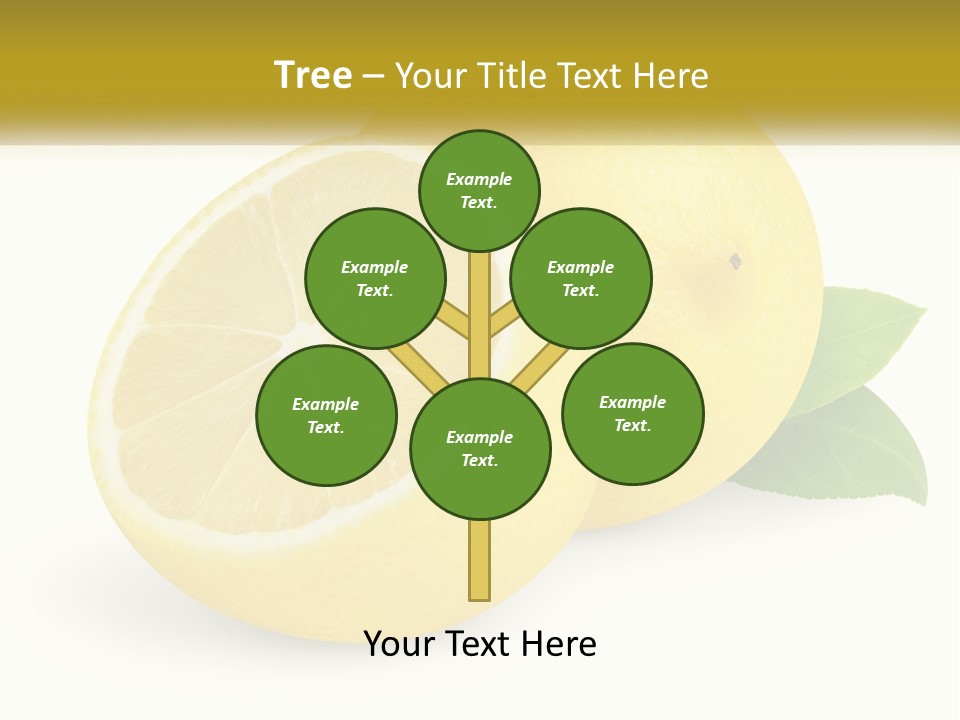 Tree – Your Title Text Here

Example Text.

Example Text.

Example Text.

Example Text.

Example Text.

Example Text.

Your Text Here